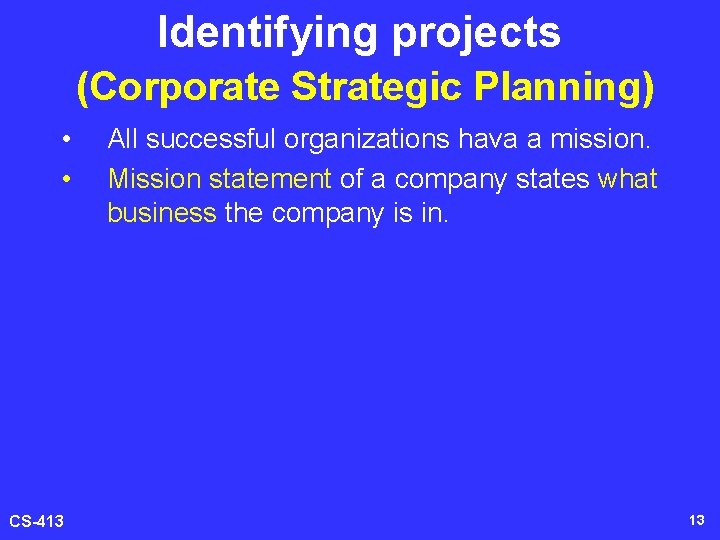 Identifying projects
(Corporate Strategic Planning)

• All successful organizations hava a mission.
• Mission statement of a company states what business the company is in.

CS-413

13